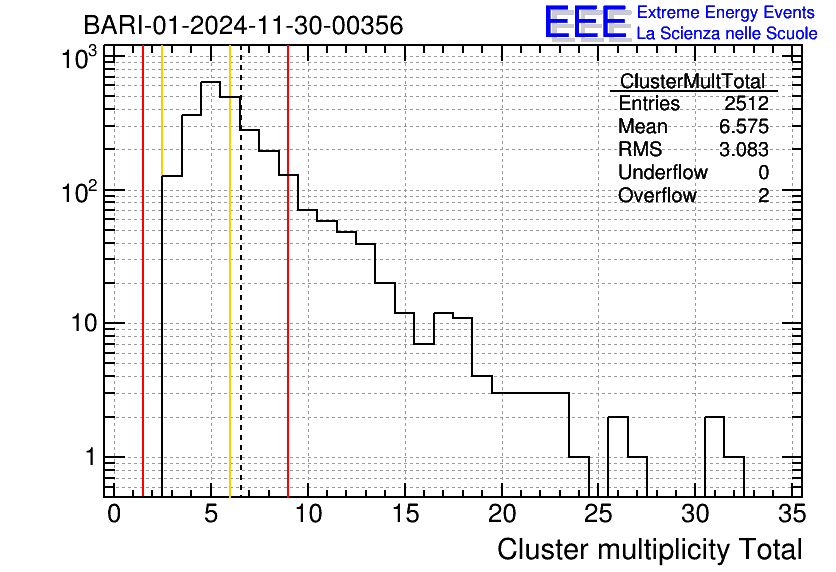 BARI-01-2024-11-30-00356

EEE Extreme Energy Events
La Scienza nelle Scuole

| ClusterMultTotal | |
|---|---|
| Entries | 2512 |
| Mean | 6.575 |
| RMS | 3.083 |
| Underflow | 0 |
| Overflow | 2 |

$10^3$
$10^2$
10
1

0 5 10 15 20 25 30 35

Cluster multiplicity Total